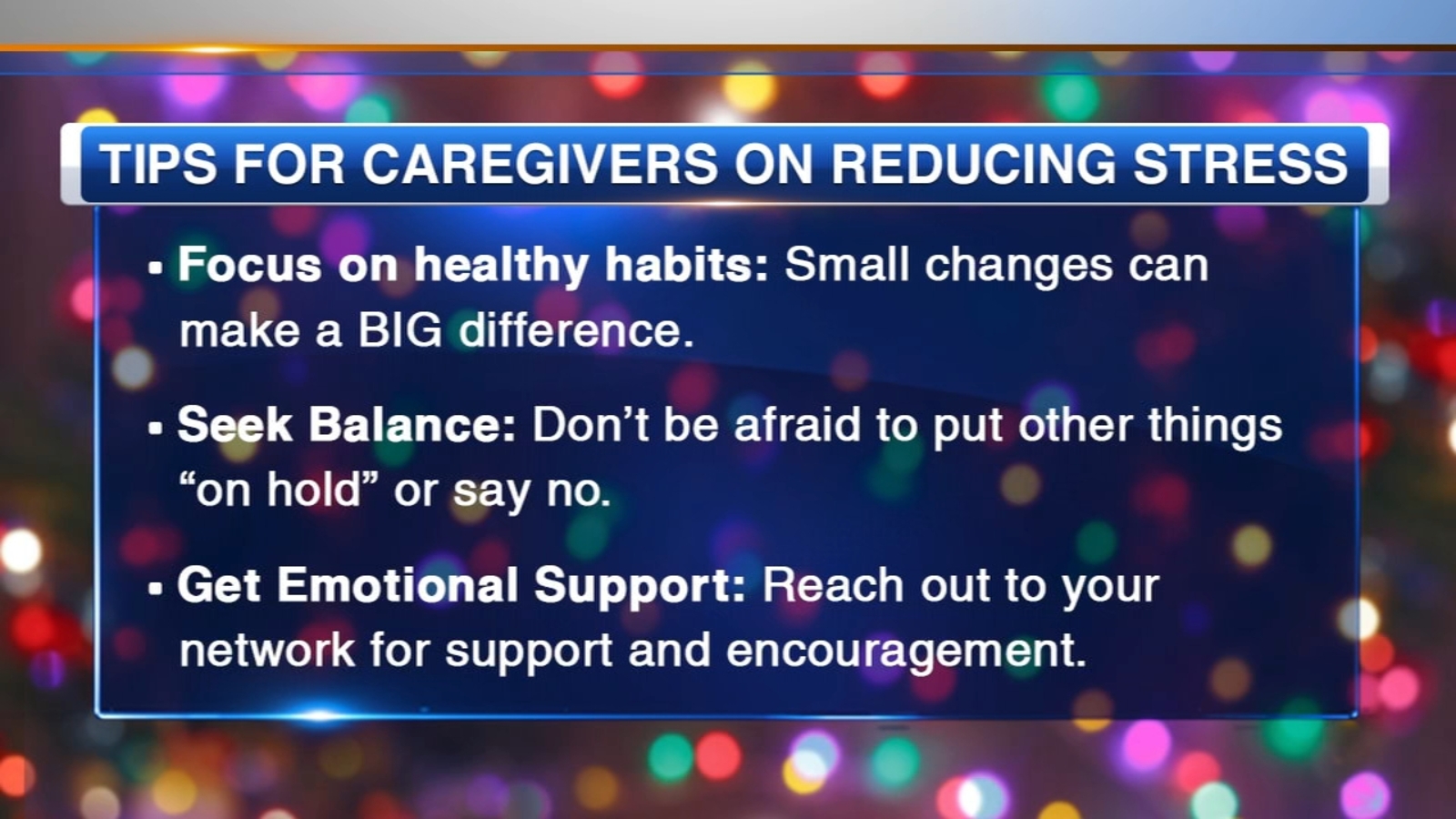 TIPS FOR CAREGIVERS ON REDUCING STRESS

▪ Focus on healthy habits: Small changes can make a BIG difference.

▪ Seek Balance: Don't be afraid to put other things "on hold" or say no.

▪ Get Emotional Support: Reach out to your network for support and encouragement.